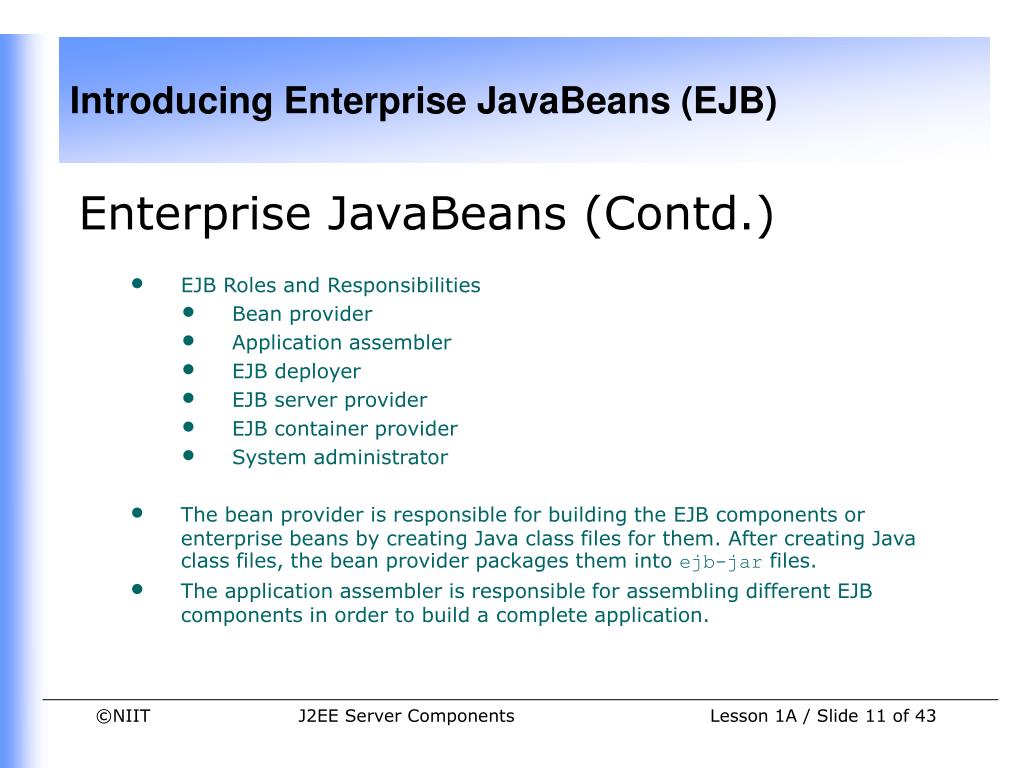 Introducing Enterprise JavaBeans (EJB)

Enterprise JavaBeans (Contd.)

- EJB Roles and Responsibilities
  - Bean provider
  - Application assembler
  - EJB deployer
  - EJB server provider
  - EJB container provider
  - System administrator

- The bean provider is responsible for building the EJB components or enterprise beans by creating Java class files for them. After creating Java class files, the bean provider packages them into ejb-jar files.
- The application assembler is responsible for assembling different EJB components in order to build a complete application.

©NIIT J2EE Server Components Lesson 1A / Slide 11 of 43